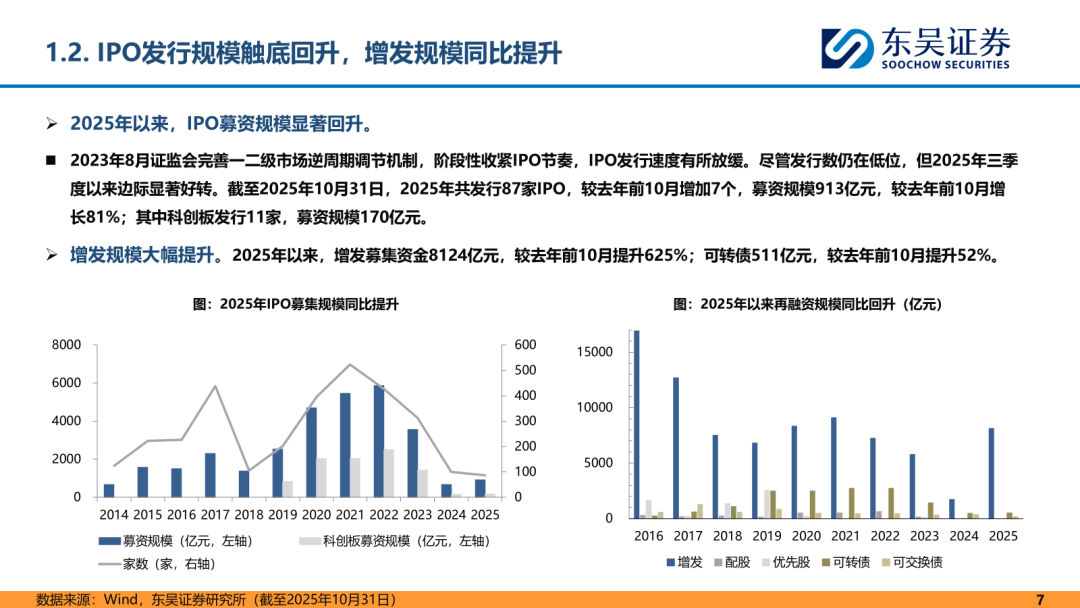 1.2. IPO发行规模触底回升，增发规模同比提升

东吴证券
SOOCHOW SECURITIES

➢ 2025年以来，IPO募资规模显著回升。

■ 2023年8月证监会完善一二级市场逆周期调节机制，阶段性收紧IPO节奏，IPO发行速度有所放缓。尽管发行数仍在低位，但2025年三季度以来边际显著好转。截至2025年10月31日，2025年共发行87家IPO，较去年前10月增加7个，募资规模913亿元，较去年前10月增长81%；其中科创板发行11家，募资规模170亿元。

➢ 增发规模大幅提升。2025年以来，增发募集资金8124亿元，较去年前10月提升625%；可转债511亿元，较去年前10月提升52%。

图：2025年IPO募集规模同比提升

8000
6000
4000
2000
0

600
500
400
300
200
100
0

2014 2015 2016 2017 2018 2019 2020 2021 2022 2023 2024 2025

募资规模（亿元，左轴）
科创板募资规模（亿元，左轴）
家数（家，右轴）

图：2025年以来再融资规模同比回升（亿元）

15000
10000
5000
0

2016 2017 2018 2019 2020 2021 2022 2023 2024 2025

增发 配股 优先股 可转债 可交换债

数据来源：Wind，东吴证券研究所（截至2025年10月31日）

7